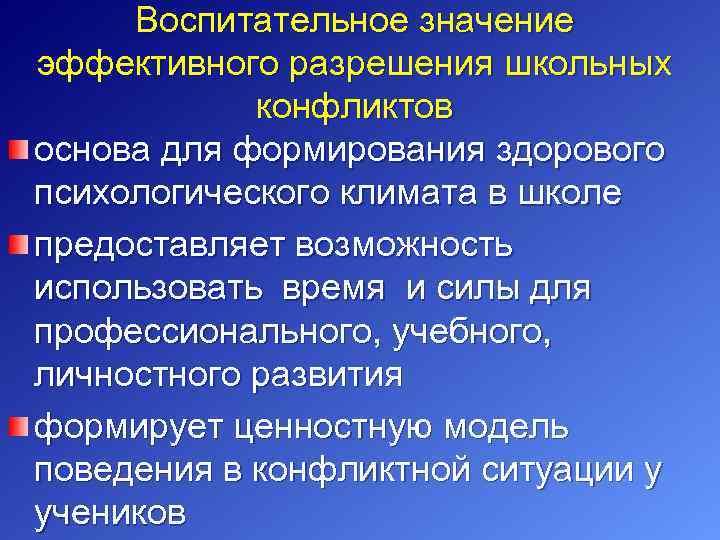 Воспитательное значение эффективного разрешения школьных конфликтов

основа для формирования здорового психологического климата в школе

предоставляет возможность использовать время и силы для профессионального, учебного, личностного развития

формирует ценностную модель поведения в конфликтной ситуации у учеников